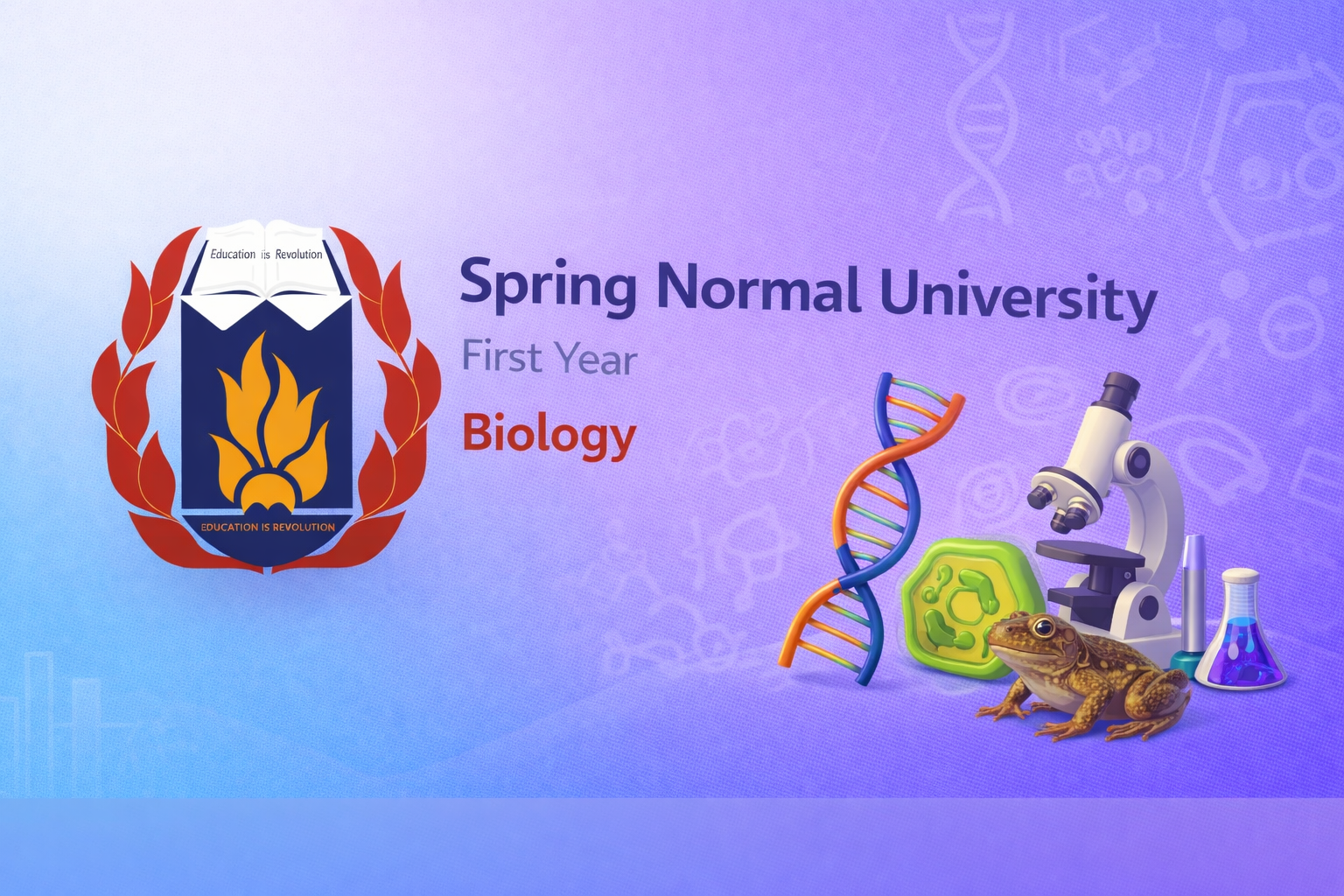 Education is Revolution

EDUCATION IS REVOLUTION

Spring Normal University

First Year

Biology